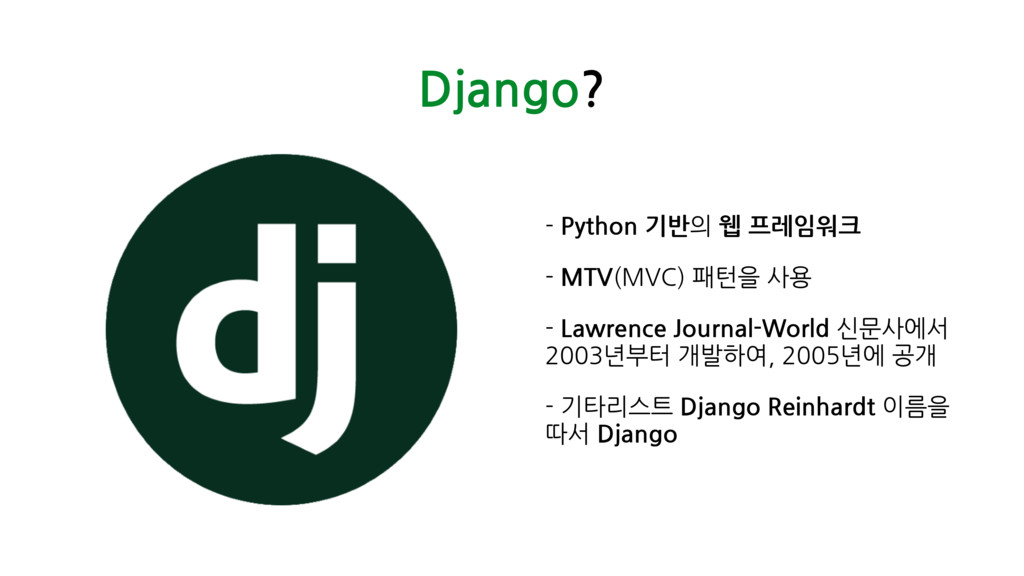 Django?

dj

- Python 기반의 웹 프레임워크

- MTV(MVC) 패턴을 사용

- Lawrence Journal-World 신문사에서 2003년부터 개발하여, 2005년에 공개

- 기타리스트 Django Reinhardt 이름을 따서 Django